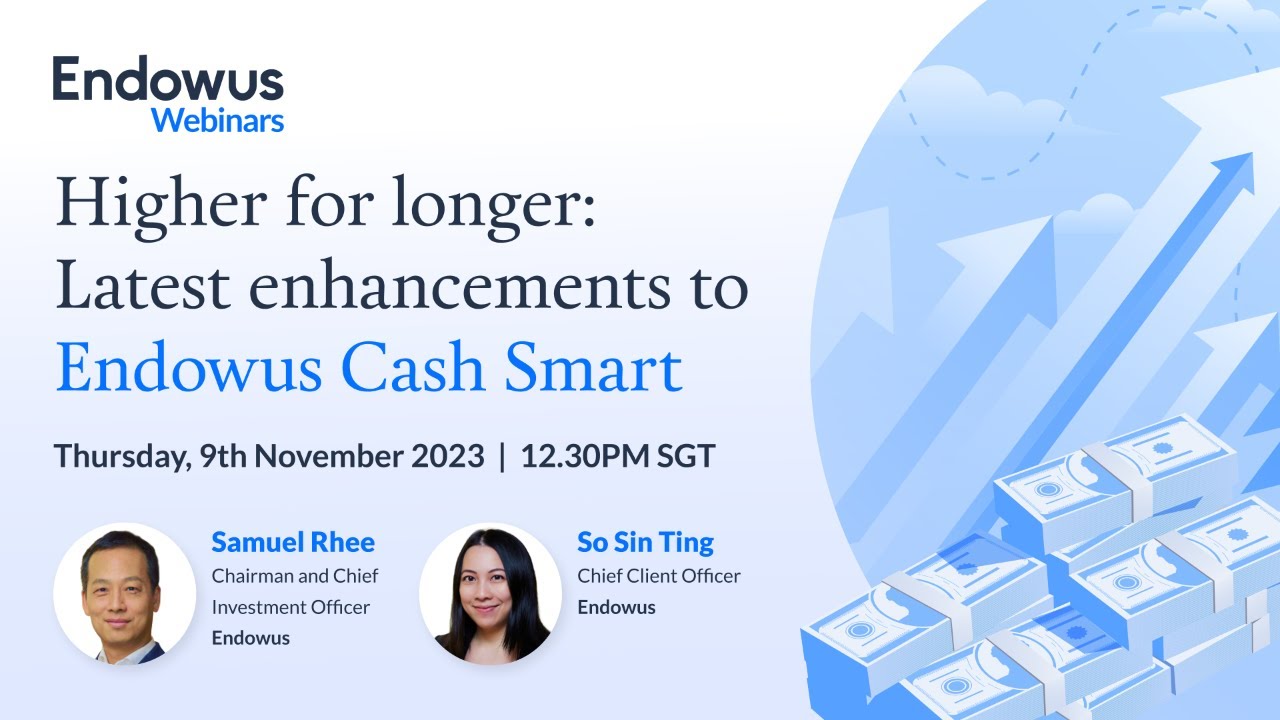 Endowus
Webinars

Higher for longer: Latest enhancements to Endowus Cash Smart

Thursday, 9th November 2023 | 12.30PM SGT

Samuel Rhee
Chairman and Chief Investment Officer
Endowus

So Sin Ting
Chief Client Officer
Endowus